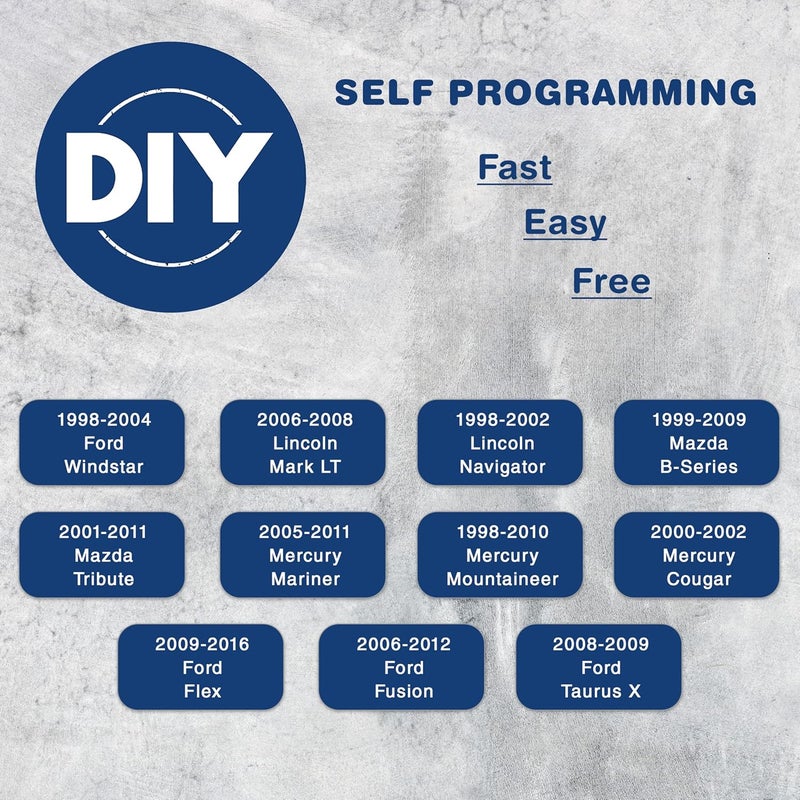 DIY

SELF PROGRAMMING

Fast

Easy

Free

1998-2004
Ford
Windstar

2006-2008
Lincoln
Mark LT

1998-2002
Lincoln
Navigator

1999-2009
Mazda
B-Series

2001-2011
Mazda
Tribute

2005-2011
Mercury
Mariner

1998-2010
Mercury
Mountaineer

2000-2002
Mercury
Cougar

2009-2016
Ford
Flex

2006-2012
Ford
Fusion

2008-2009
Ford
Taurus X